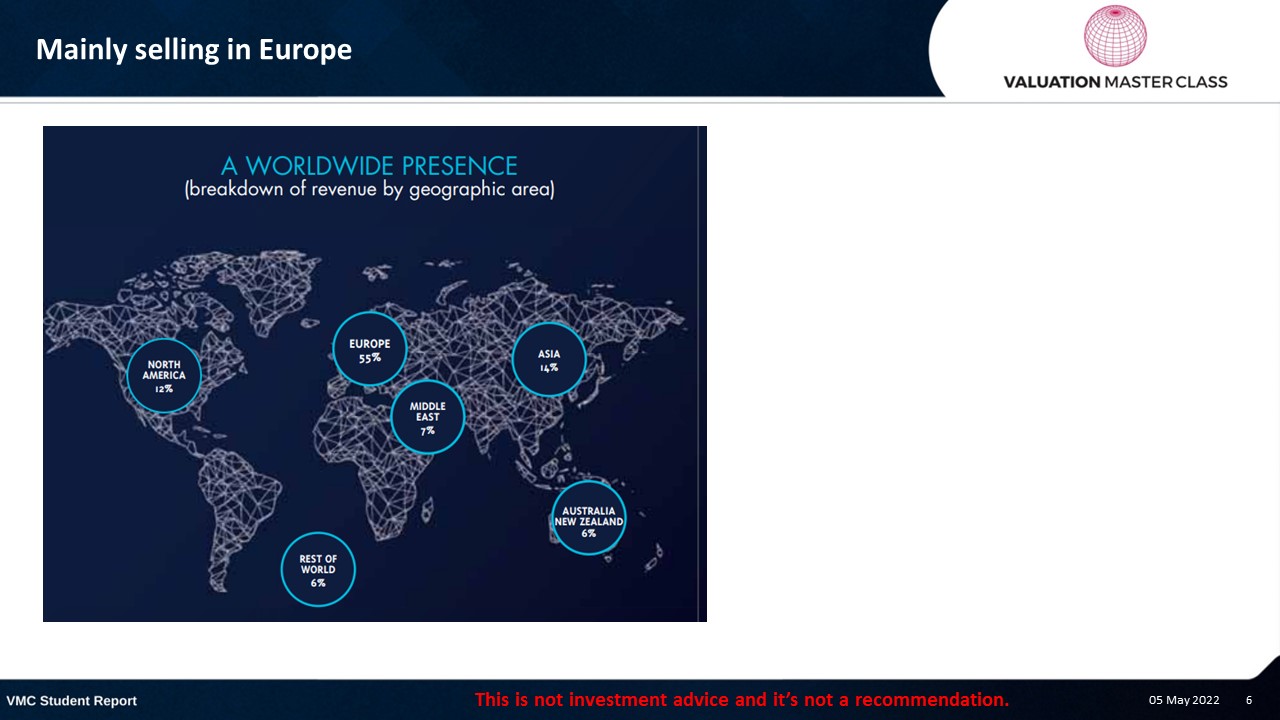 Mainly selling in Europe

VALUATION MASTER CLASS

A WORLDWIDE PRESENCE
(breakdown of revenue by geographic area)

NORTH AMERICA 12%

EUROPE 55%

ASIA 14%

MIDDLE EAST 7%

AUSTRALIA NEW ZEALAND 6%

REST OF WORLD 6%

VMC Student Report

This is not investment advice and it's not a recommendation.

05 May 2022 6